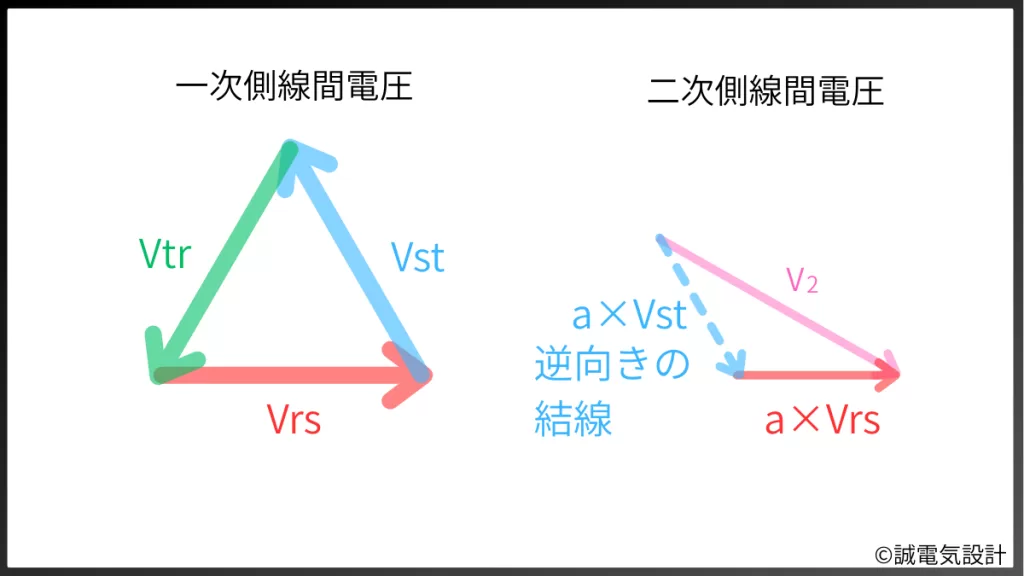 一次側線間電圧

Vtr

Vst

Vrs

二次側線間電圧

$V_2$

a×Vst
逆向きの
結線

a×Vrs

©誠電気設計